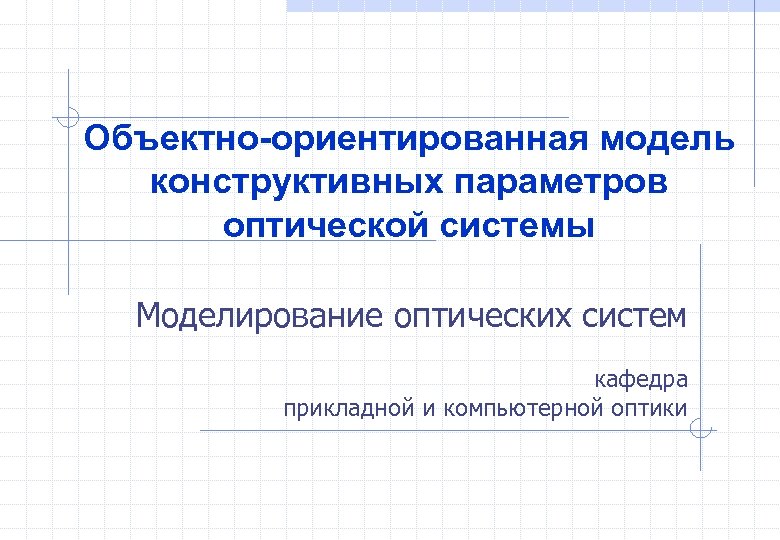 Объектно-ориентированная модель конструктивных параметров оптической системы

Моделирование оптических систем

кафедра
прикладной и компьютерной оптики